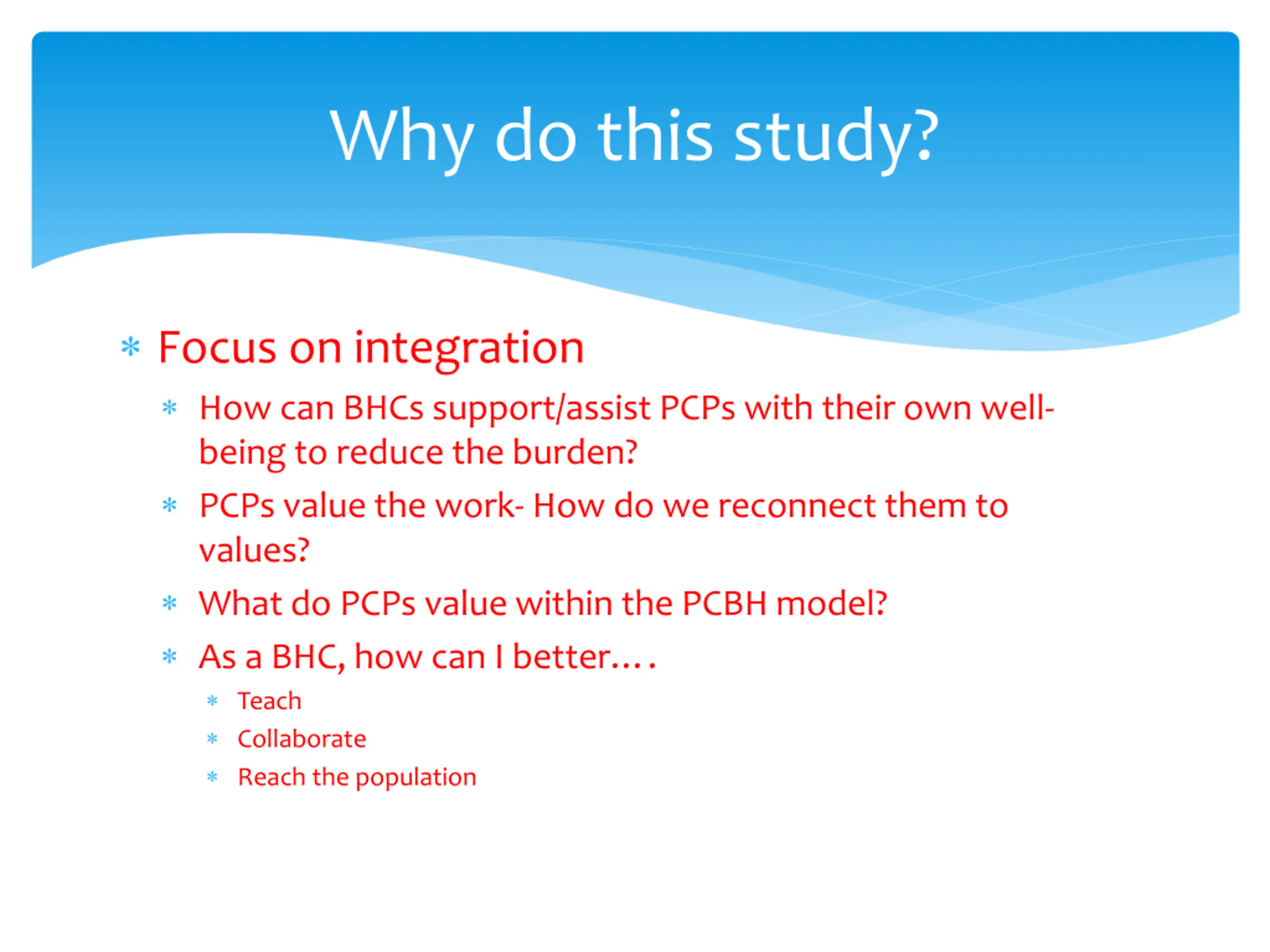 Why do this study?

* Focus on integration
  * How can BHCs support/assist PCPs with their own well-being to reduce the burden?
  * PCPs value the work- How do we reconnect them to values?
  * What do PCPs value within the PCBH model?
  * As a BHC, how can I better….
    * Teach
    * Collaborate
    * Reach the population